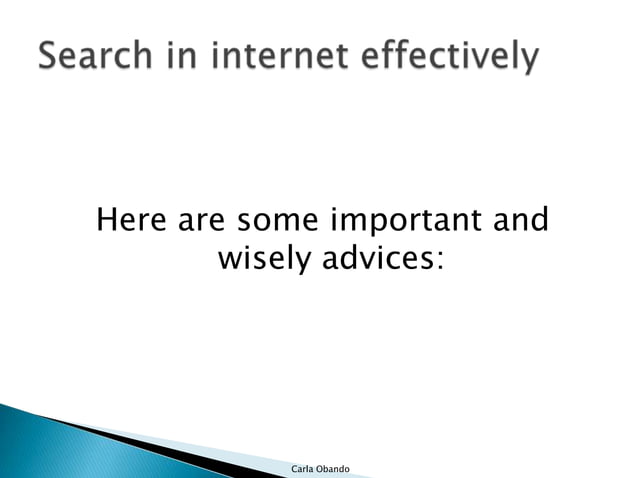 Search in internet effectively

Here are some important and wisely advices:

Carla Obando